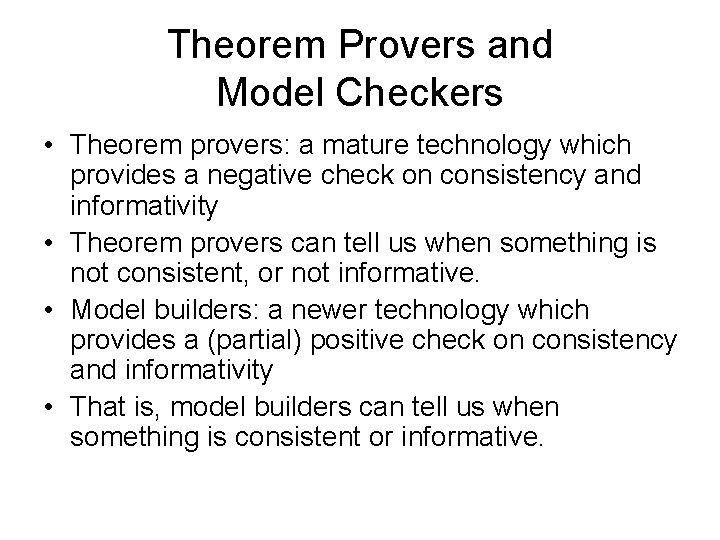 Theorem Provers and Model Checkers

• Theorem provers: a mature technology which provides a negative check on consistency and informativity

• Theorem provers can tell us when something is not consistent, or not informative.

• Model builders: a newer technology which provides a (partial) positive check on consistency and informativity

• That is, model builders can tell us when something is consistent or informative.